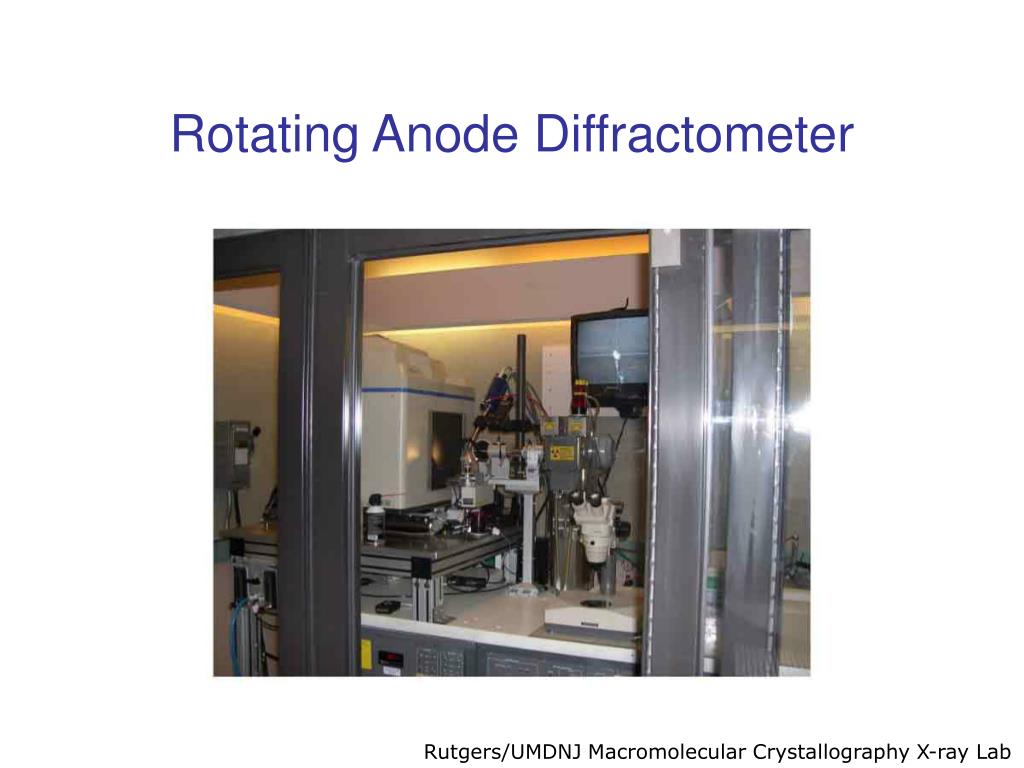 Rotating Anode Diffractometer

Rutgers/UMDNJ Macromolecular Crystallography X-ray Lab